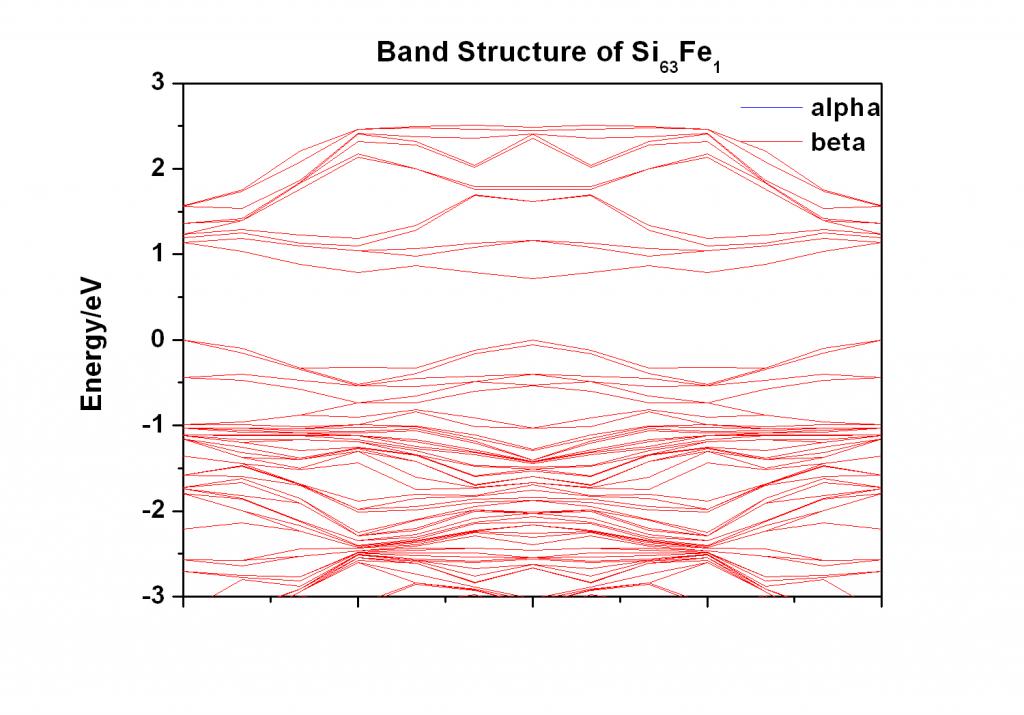 Band Structure of $Si_{63}Fe_1$

alpha
beta

Energy/eV

3
2
1
0
-1
-2
-3